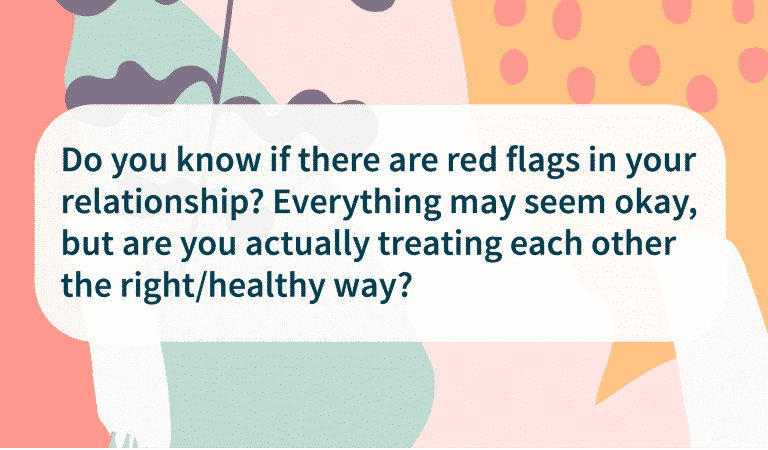 Do you know if there are red flags in your relationship? Everything may seem okay, but are you actually treating each other the right/healthy way?